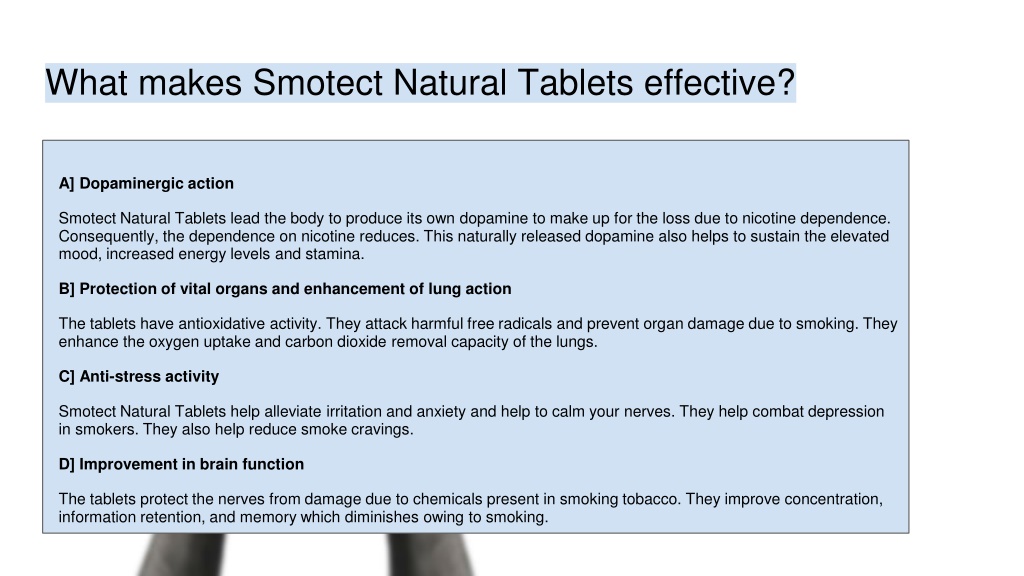 What makes Smotect Natural Tablets effective?

A] Dopaminergic action

Smotect Natural Tablets lead the body to produce its own dopamine to make up for the loss due to nicotine dependence. Consequently, the dependence on nicotine reduces. This naturally released dopamine also helps to sustain the elevated mood, increased energy levels and stamina.

B] Protection of vital organs and enhancement of lung action

The tablets have antioxidative activity. They attack harmful free radicals and prevent organ damage due to smoking. They enhance the oxygen uptake and carbon dioxide removal capacity of the lungs.

C] Anti-stress activity

Smotect Natural Tablets help alleviate irritation and anxiety and help to calm your nerves. They help combat depression in smokers. They also help reduce smoke cravings.

D] Improvement in brain function

The tablets protect the nerves from damage due to chemicals present in smoking tobacco. They improve concentration, information retention, and memory which diminishes owing to smoking.